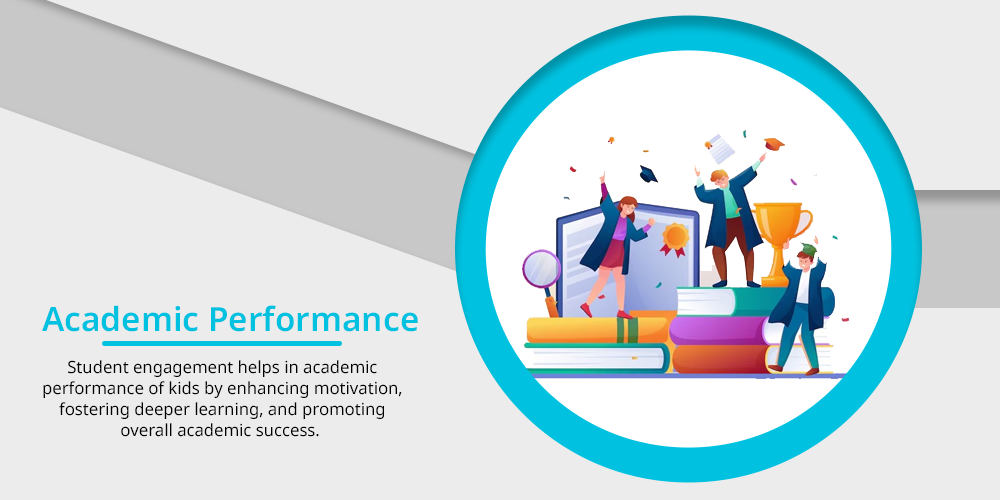 Academic Performance

Student engagement helps in academic performance of kids by enhancing motivation, fostering deeper learning, and promoting overall academic success.